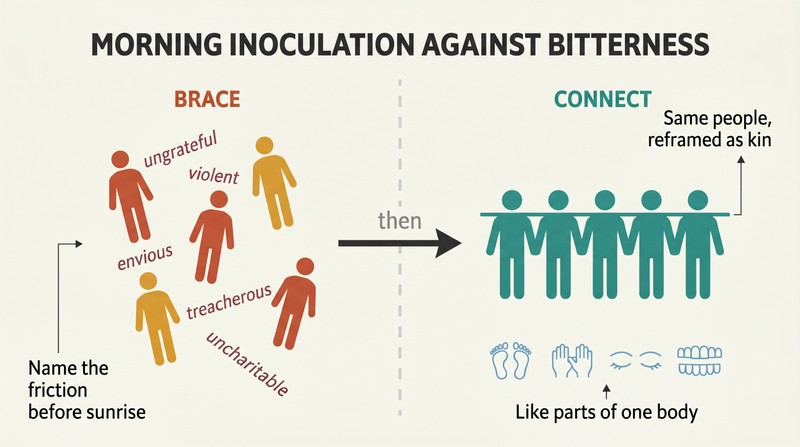 MORNING INOCULATION AGAINST BITTERNESS

BRACE

ungrateful

violent

envious

treacherous

uncharitable

Name the friction before sunrise

then

CONNECT

Same people, reframed as kin

Like parts of one body